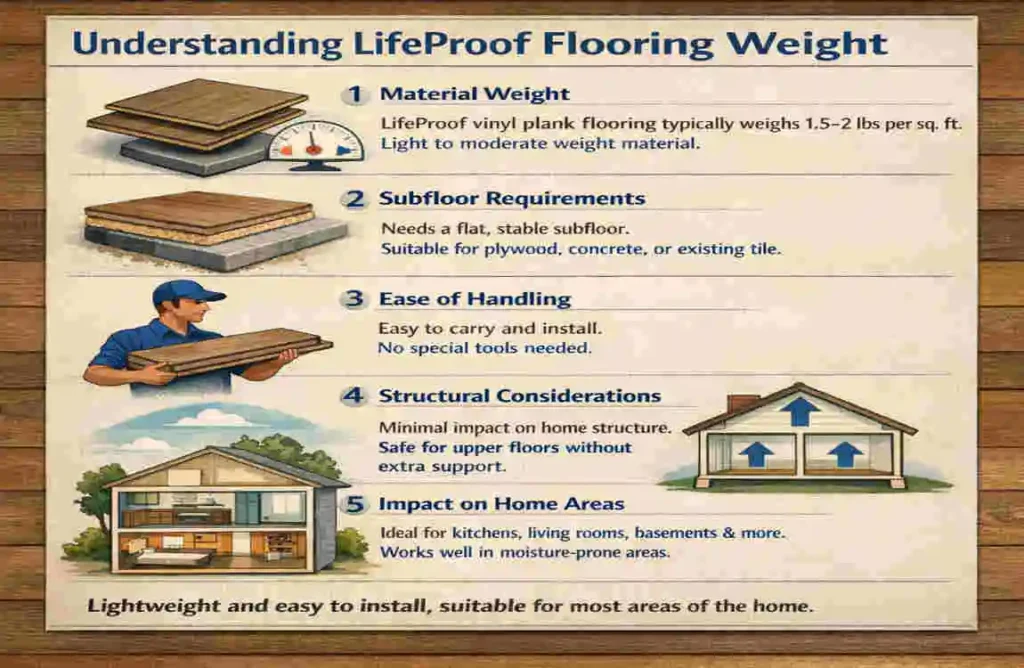 Understanding LifeProof Flooring Weight

1 Material Weight

LifeProof vinyl plank flooring typically weighs 1.5–2 lbs per sq. ft.
Light to moderate weight material.

2 Subfloor Requirements

Needs a flat, stable subfloor.
Suitable for plywood, concrete, or existing tile.

3 Ease of Handling

Easy to carry and install.
No special tools needed.

4 Structural Considerations

Minimal impact on home structure.
Safe for upper floors without extra support.

5 Impact on Home Areas

Ideal for kitchens, living rooms, basements & more.
Works well in moisture-prone areas.

Lightweight and easy to install, suitable for most areas of the home.